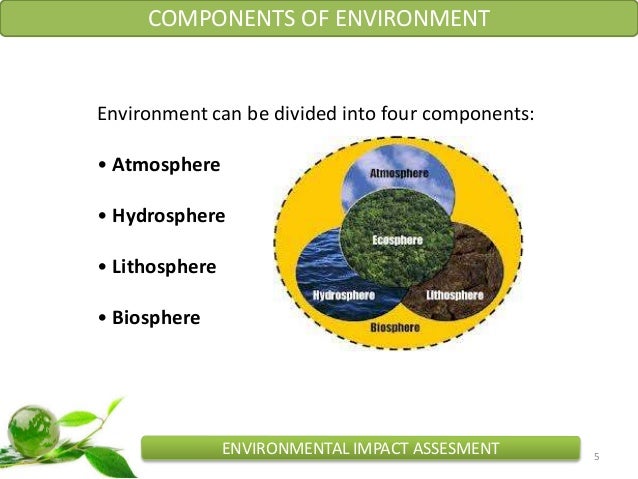 COMPONENTS OF ENVIRONMENT

Environment can be divided into four components:

• Atmosphere

• Hydrosphere

• Lithosphere

• Biosphere

Atmosphere
Ecosphere
Hydrosphere
Lithosphere
Biosphere

ENVIRONMENTAL IMPACT ASSESMENT

5